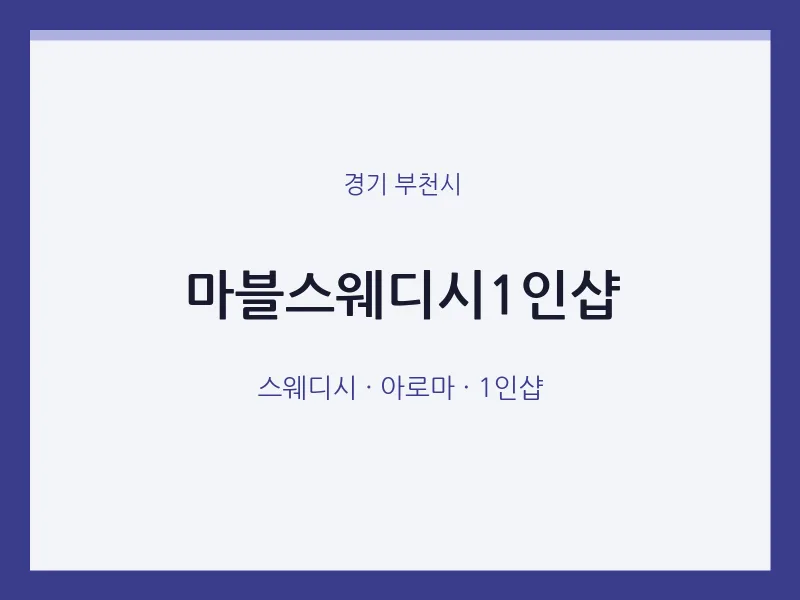 경기 부천시

마블스웨디시1인샵

스웨디시 · 아로마 · 1인샵